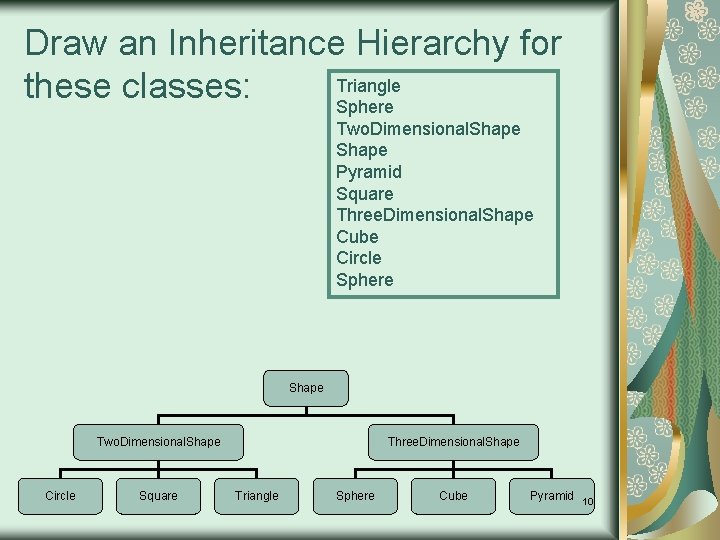 Draw an Inheritance Hierarchy for these classes:

Triangle
Sphere
TwoDimensionalShape
Shape
Pyramid
Square
ThreeDimensionalShape
Cube
Circle
Sphere

Shape

TwoDimensionalShape

ThreeDimensionalShape

Circle

Square

Triangle

Sphere

Cube

Pyramid

10